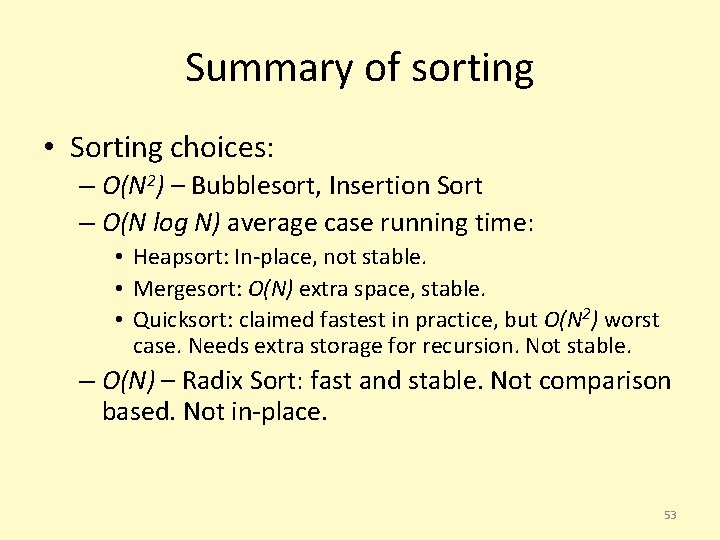 Summary of sorting

• Sorting choices:
– $O(N^2)$ – Bubblesort, Insertion Sort
– $O(N \log N)$ average case running time:
• Heapsort: In-place, not stable.
• Mergesort: $O(N)$ extra space, stable.
• Quicksort: claimed fastest in practice, but $O(N^2)$ worst case. Needs extra storage for recursion. Not stable.
– $O(N)$ – Radix Sort: fast and stable. Not comparison based. Not in-place.

53